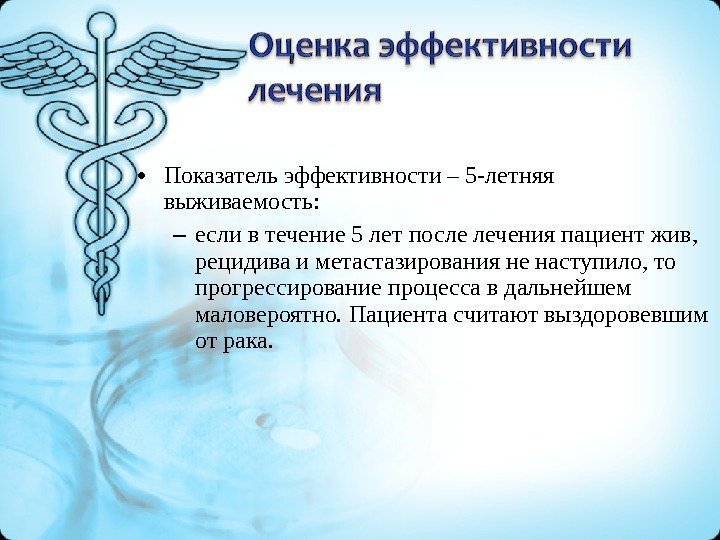 Оценка эффективности лечения

• Показатель эффективности – 5-летняя выживаемость:

– если в течение 5 лет после лечения пациент жив, рецидива и метастазирования не наступило, то прогрессирование процесса в дальнейшем маловероятно. Пациента считают выздоровевшим от рака.